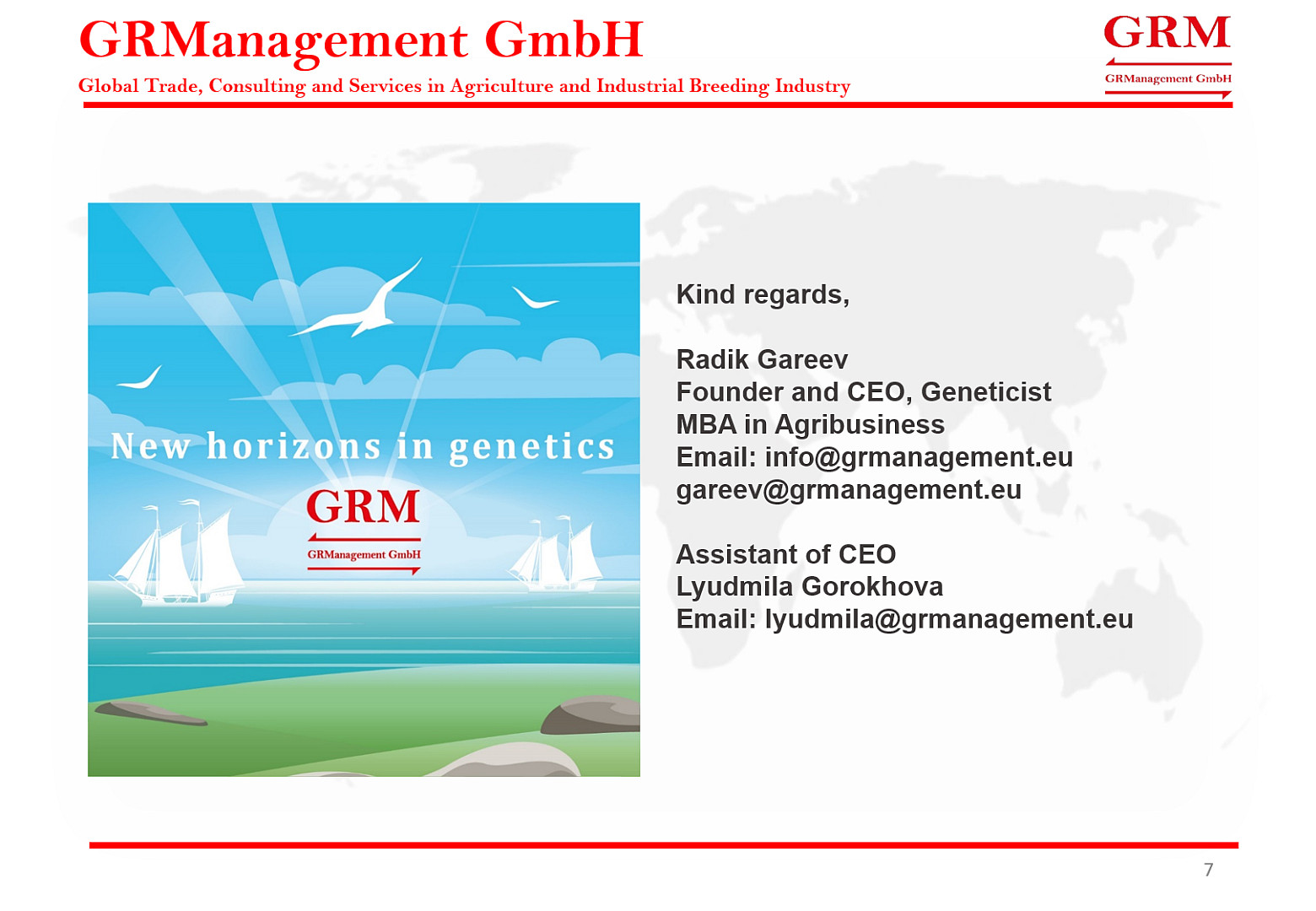 GRManagement GmbH
Global Trade, Consulting and Services in Agriculture and Industrial Breeding Industry

GRM
GRManagement GmbH

New horizons in genetics
GRM
GRManagement GmbH

Kind regards,

Radik Gareev
Founder and CEO, Geneticist
MBA in Agribusiness
Email: info@grmanagement.eu
gareev@grmanagement.eu

Assistant of CEO
Lyudmila Gorokhova
Email: lyudmila@grmanagement.eu

7